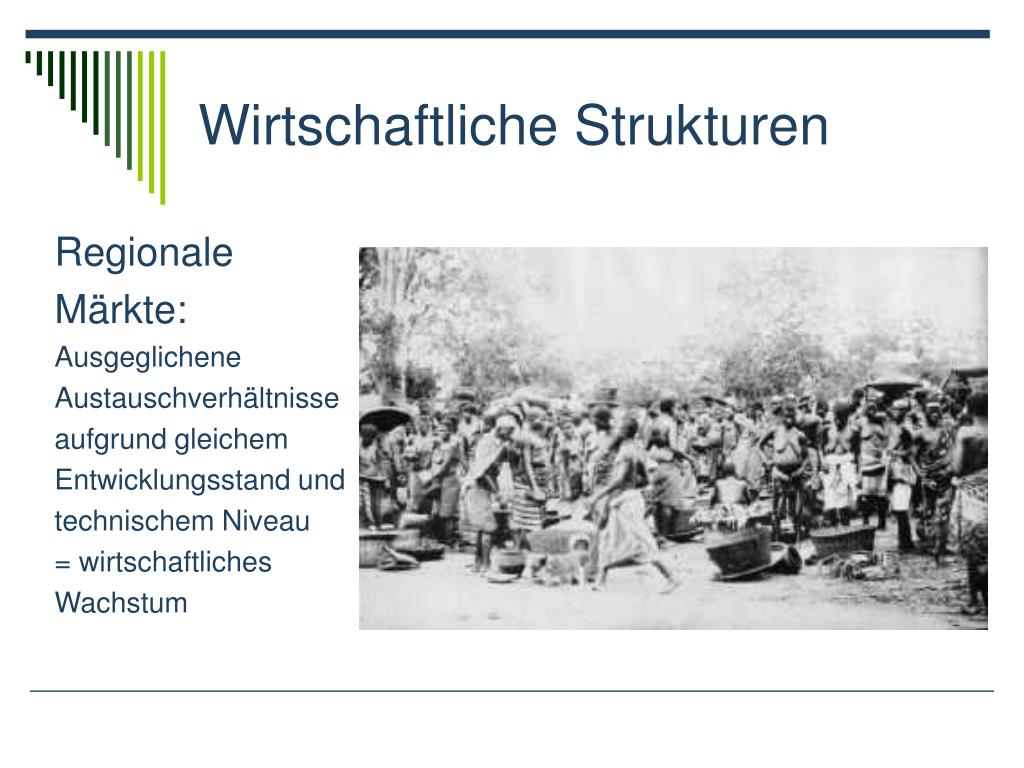 Wirtschaftliche Strukturen

Regionale Märkte:

Ausgeglichene Austauschverhältnisse aufgrund gleichem Entwicklungsstand und technischem Niveau = wirtschaftliches Wachstum